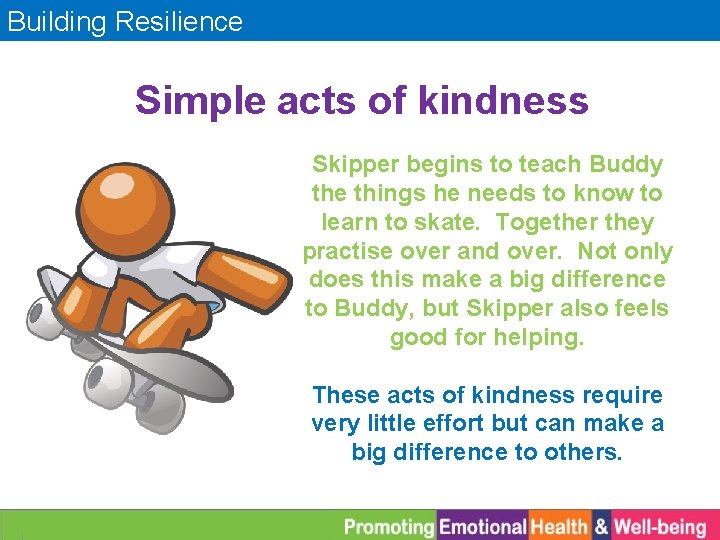 Building Resilience

Simple acts of kindness

Skipper begins to teach Buddy the things he needs to know to learn to skate. Together they practise over and over. Not only does this make a big difference to Buddy, but Skipper also feels good for helping.

These acts of kindness require very little effort but can make a big difference to others.

Promoting Emotional Health & Well-being